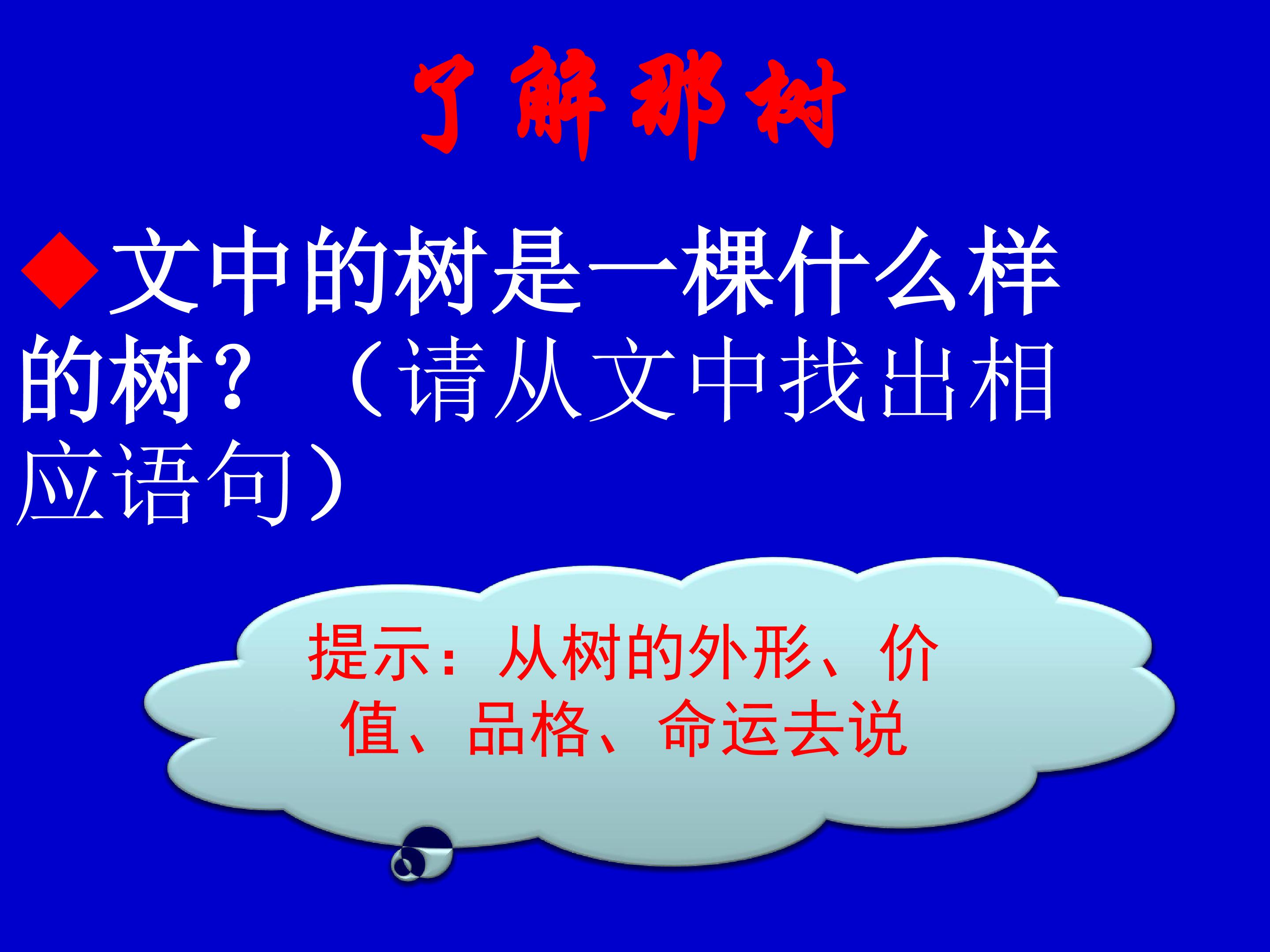 了解那树

◆文中的树是一棵什么样的树？（请从文中找出相应语句）

提示：从树的外形、价值、品格、命运去说